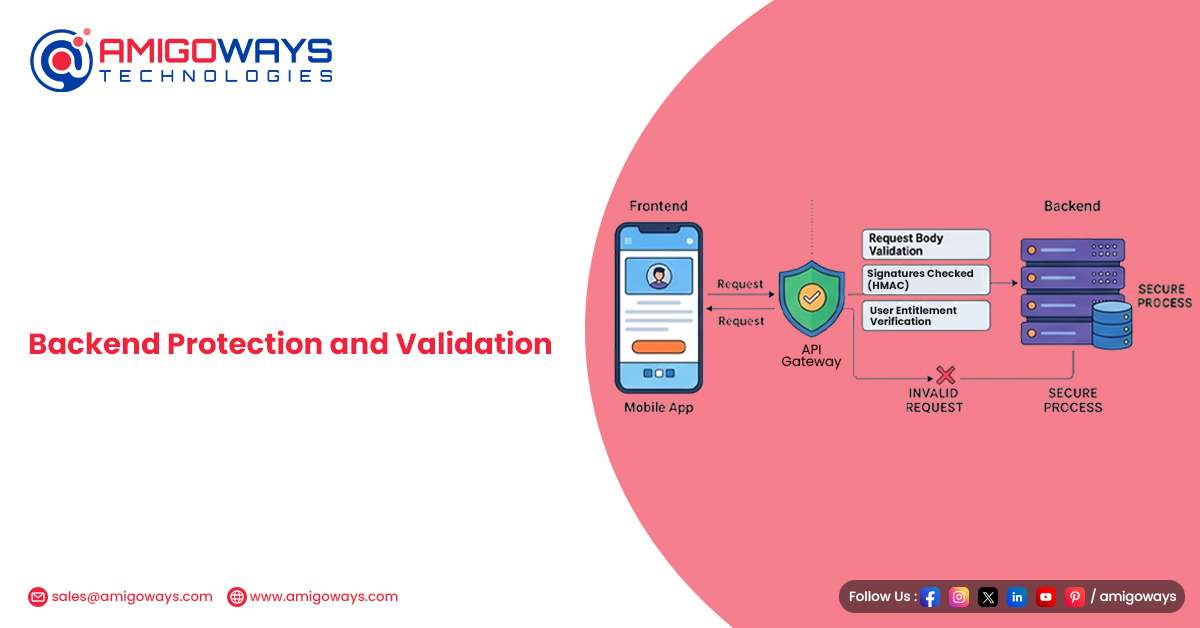 AMIGOWAYS
TECHNOLOGIES

Backend Protection and Validation

Frontend

Mobile App

Request

Request

API Gateway

Request Body Validation

Signatures Checked (HMAC)

User Entitlement Verification

Backend

SECURE PROCESS

INVALID REQUEST

SECURE PROCESS

sales@amigoways.com

www.amigoways.com

Follow Us : / amigoways